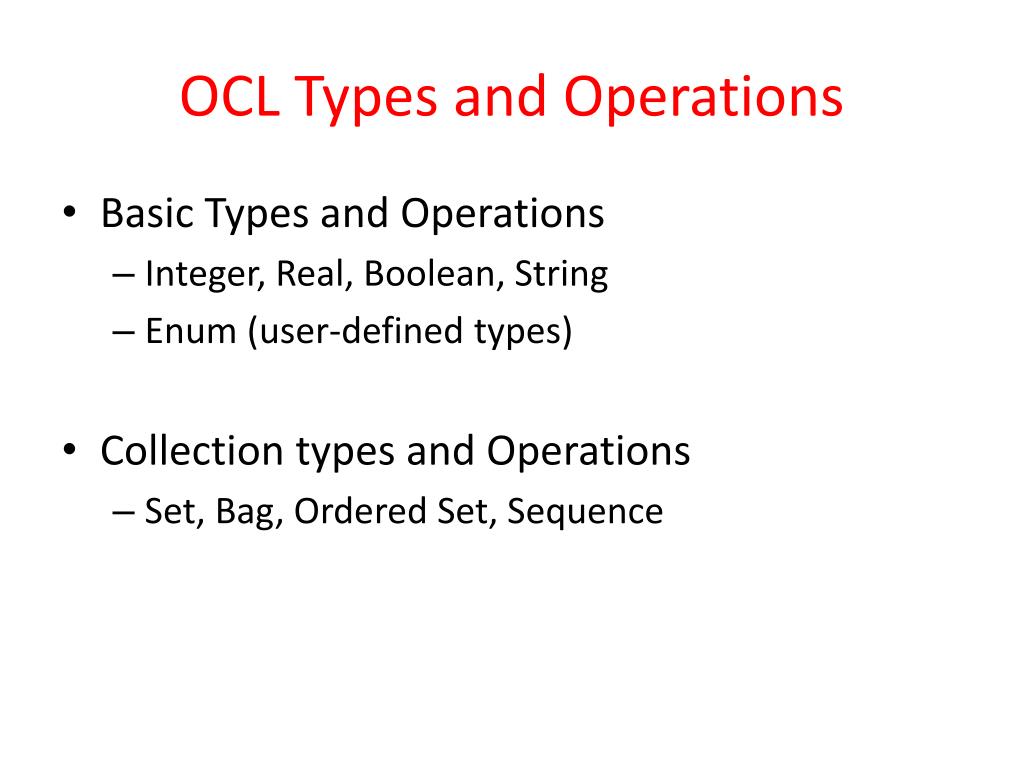 OCL Types and Operations

• Basic Types and Operations
– Integer, Real, Boolean, String
– Enum (user-defined types)

• Collection types and Operations
– Set, Bag, Ordered Set, Sequence